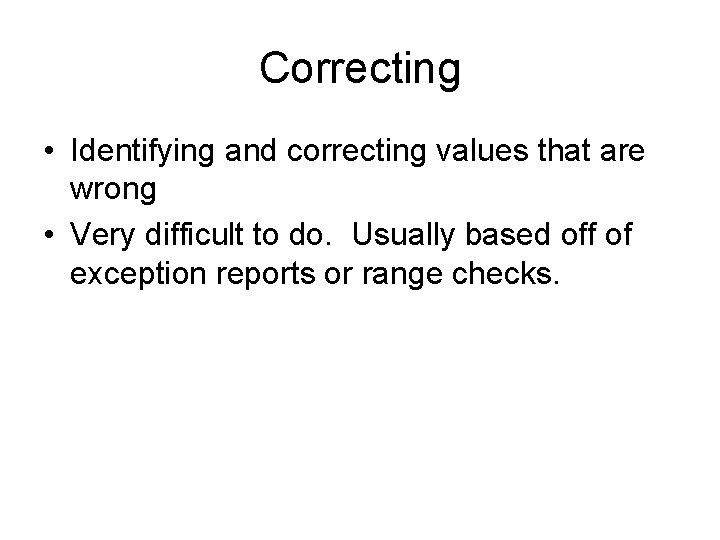 Correcting

• Identifying and correcting values that are wrong
• Very difficult to do.  Usually based off of exception reports or range checks.